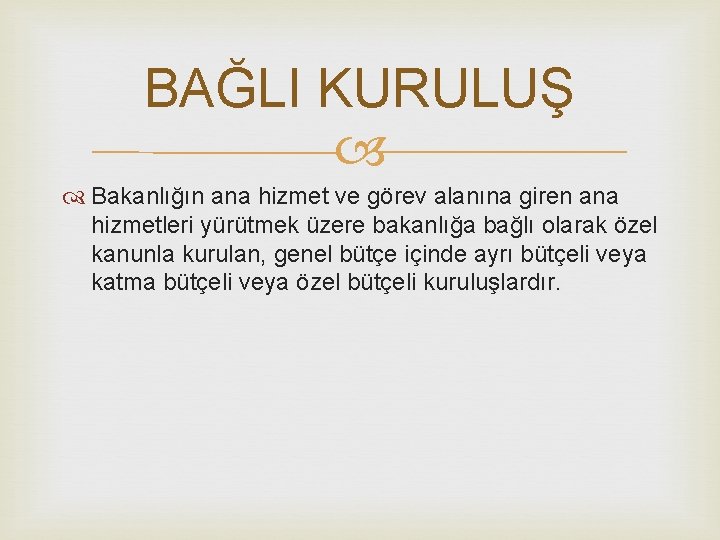 BAĞLI KURULUŞ

Bakanlığın ana hizmet ve görev alanına giren ana hizmetleri yürütmek üzere bakanlığa bağlı olarak özel kanunla kurulan, genel bütçe içinde ayrı bütçeli veya katma bütçeli veya özel bütçeli kuruluşlardır.